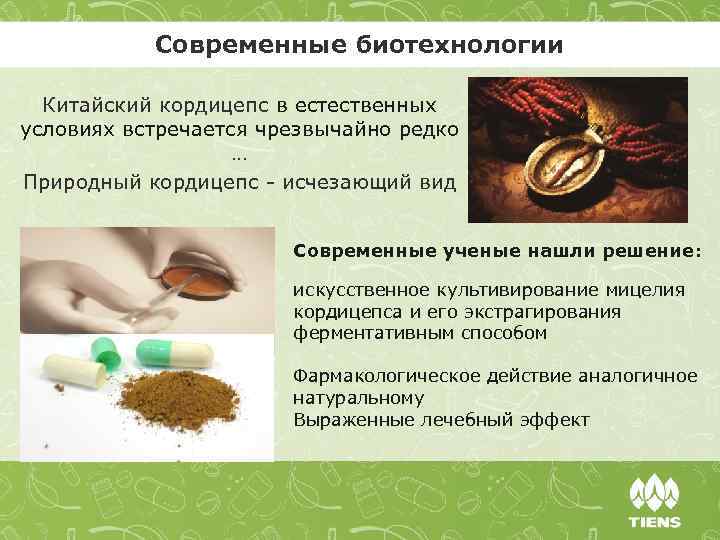 Современные биотехнологии

Китайский кордицепс в естественных условиях встречается чрезвычайно редко
…
Природный кордицепс - исчезающий вид

Современные ученые нашли решение:

искусственное культивирование мицелия кордицепса и его экстрагирования ферментативным способом

Фармакологическое действие аналогичное натуральному
Выраженные лечебный эффект

TIENS